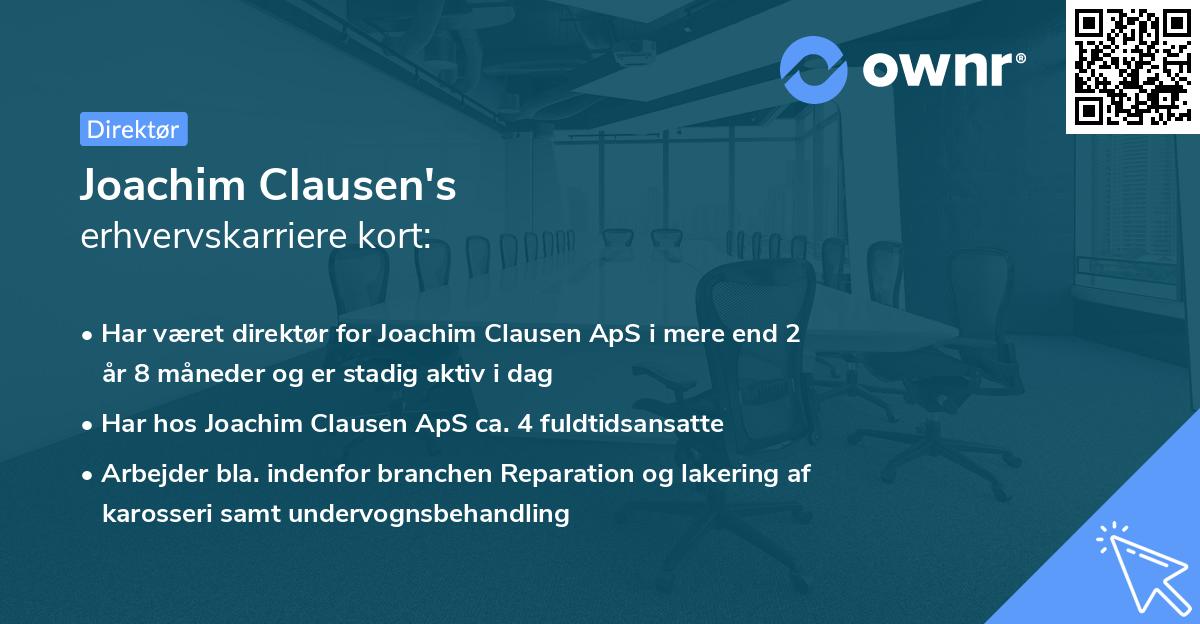 ownr®

Direktør

Joachim Clausen's
erhvervskarriere kort:

• Har været direktør for Joachim Clausen ApS i mere end 2 år 8 måneder og er stadig aktiv i dag

• Har hos Joachim Clausen ApS ca. 4 fuldtidsansatte

• Arbejder bla. indenfor branchen Reparation og lakering af karosseri samt undervognsbehandling